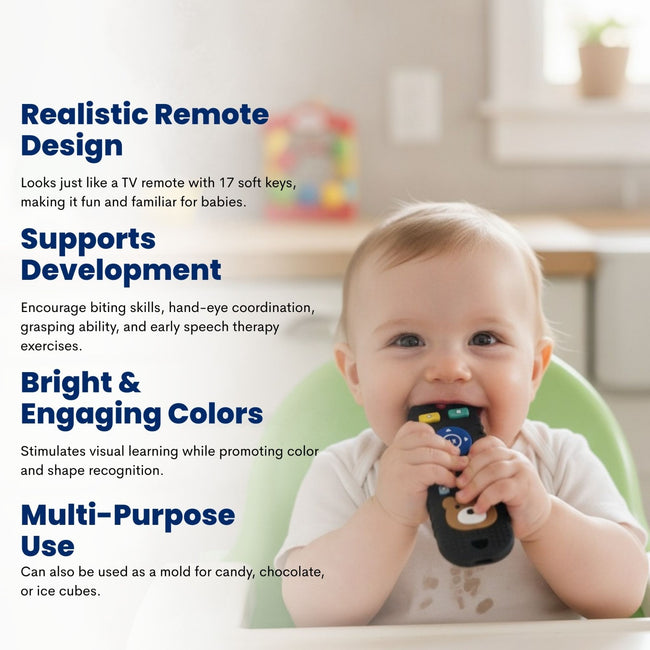 Realistic Remote Design

Looks just like a TV remote with 17 soft keys, making it fun and familiar for babies.

Supports Development

Encourage biting skills, hand-eye coordination, grasping ability, and early speech therapy exercises.

Bright & Engaging Colors

Stimulates visual learning while promoting color and shape recognition.

Multi-Purpose Use

Can also be used as a mold for candy, chocolate, or ice cubes.